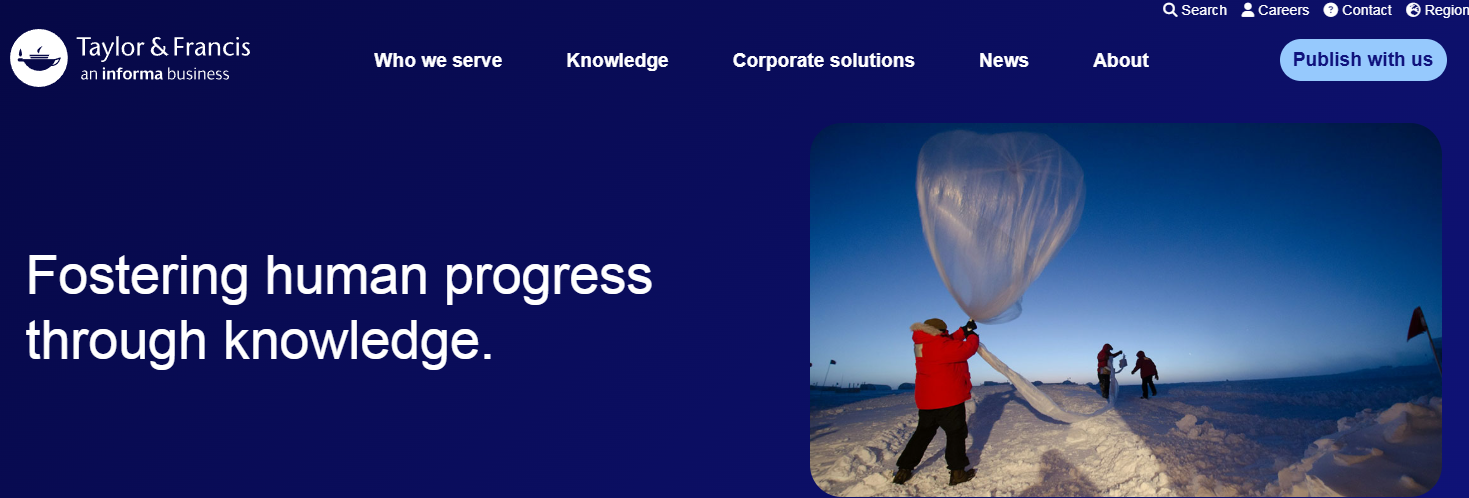 Search Careers Contact Region

Taylor & Francis
an informa business

Who we serve Knowledge Corporate solutions News About

Publish with us

Fostering human progress through knowledge.